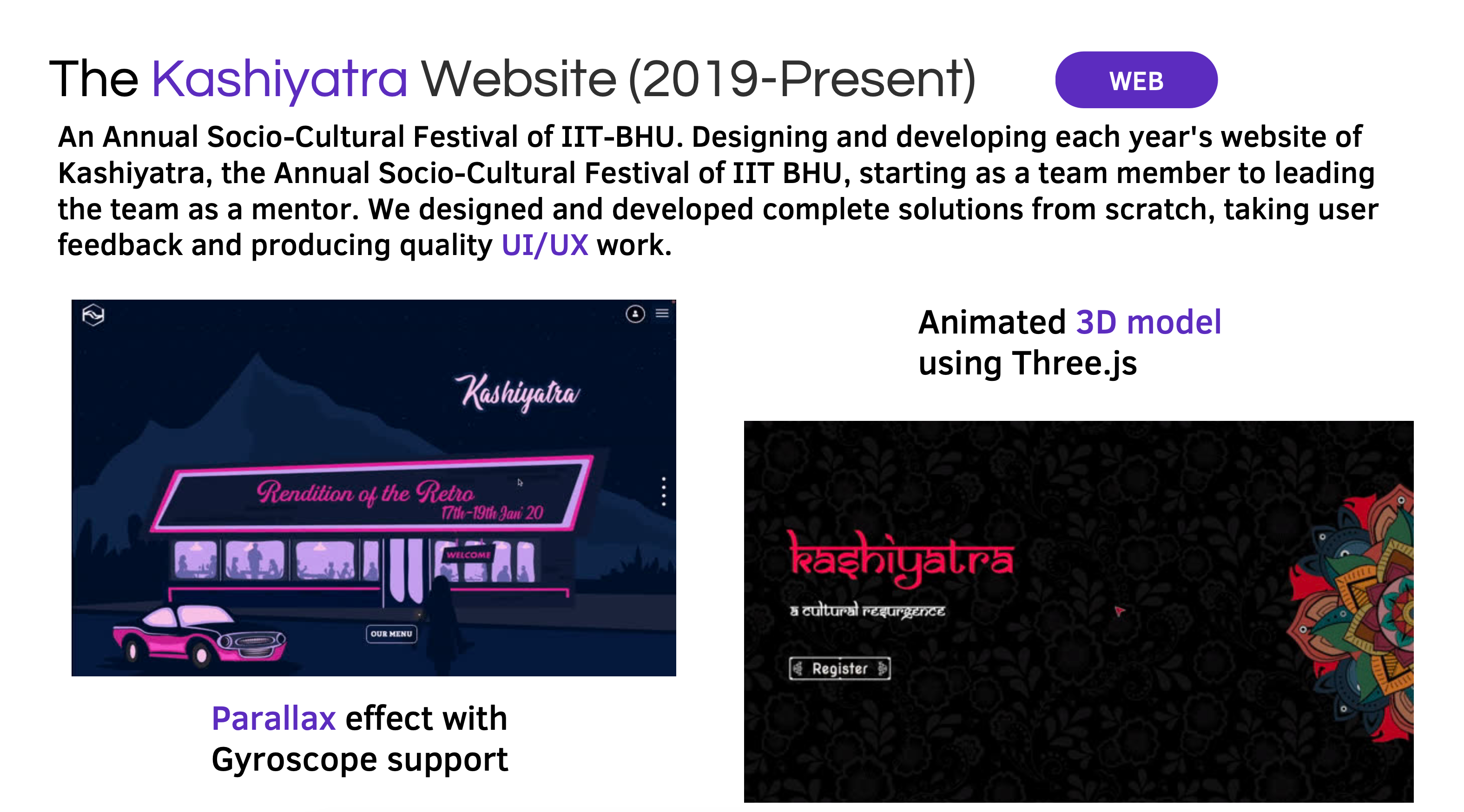 The Kashiyatra Website (2019-Present)

WEB

An Annual Socio-Cultural Festival of IIT-BHU. Designing and developing each year's website of Kashiyatra, the Annual Socio-Cultural Festival of IIT BHU, starting as a team member to leading the team as a mentor. We designed and developed complete solutions from scratch, taking user feedback and producing quality UI/UX work.

Kashiyatra

Rendition of the Retro
17th-19th Jan' 20

WELCOME

OUR MENU

Parallax effect with Gyroscope support

Animated 3D model using Three.js

kashiyatra

a cultural resurgence

Register